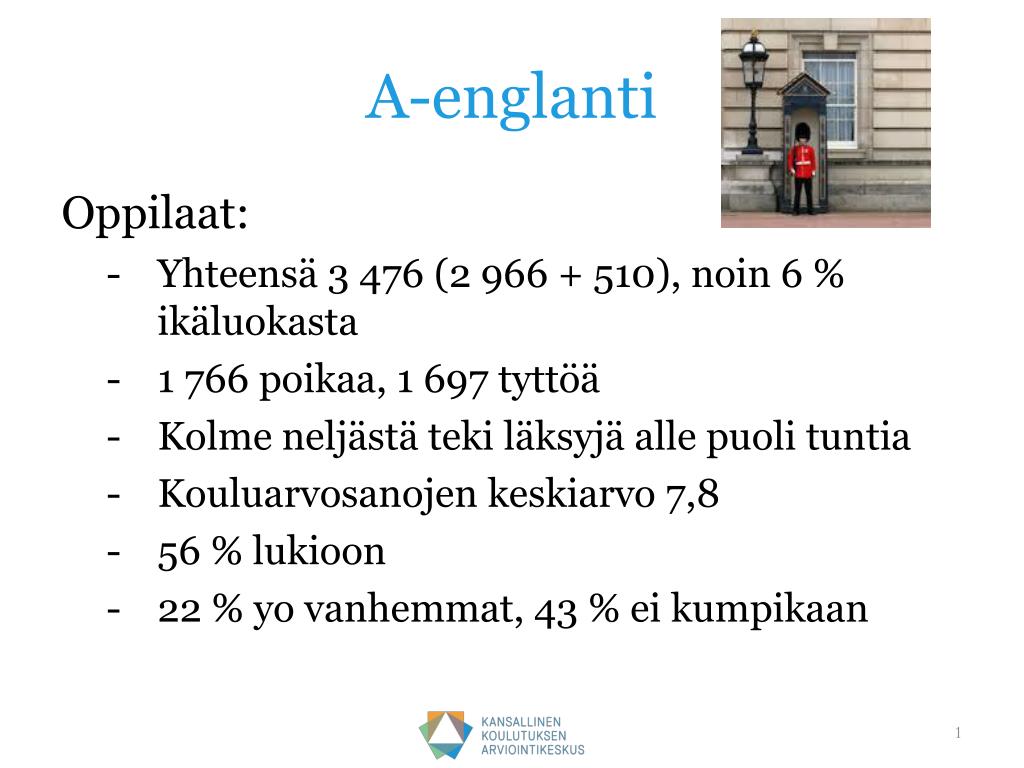 A-englanti

Oppilaat:

- Yhteensä 3 476 (2 966 + 510), noin 6 % ikäluokasta
- 1 766 poikaa, 1 697 tyttöä
- Kolme neljästä teki läksyjä alle puoli tuntia
- Kouluarvosanojen keskiarvo 7,8
- 56 % lukioon
- 22 % yo vanhemmat, 43 % ei kumpikaan

KANSALLINEN KOULUTUKSEN ARVIOINTIKESKUS

1